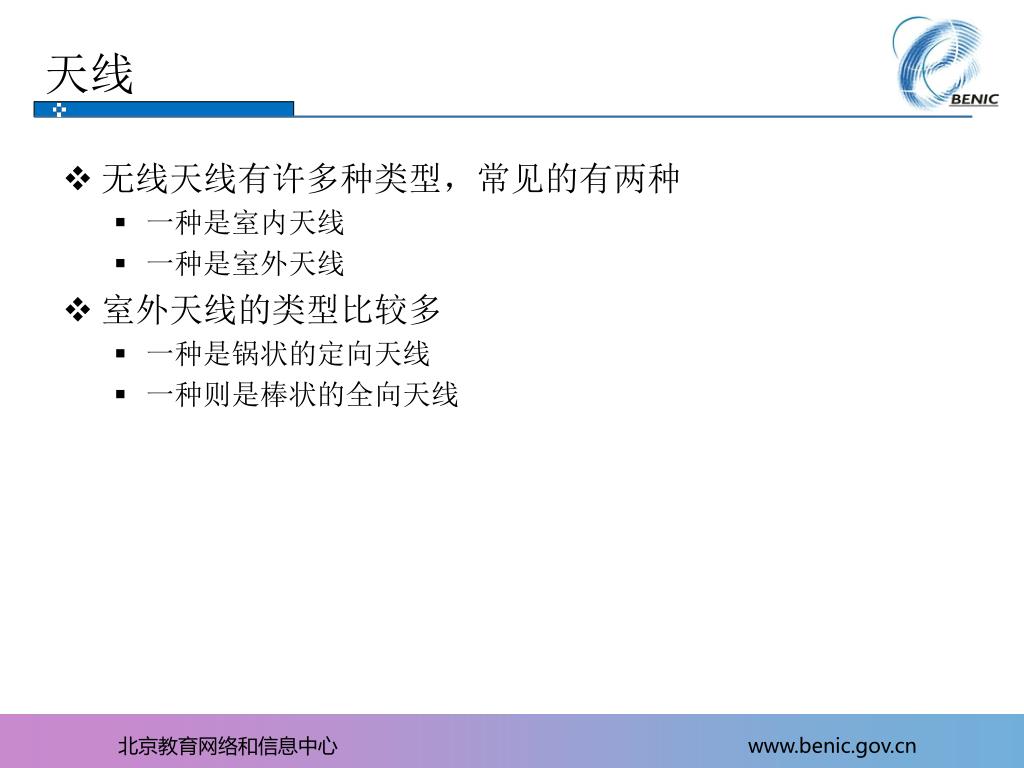 天线

BENIC

❖ 无线天线有许多种类型，常见的有两种
▪ 一种是室内天线
▪ 一种是室外天线

❖ 室外天线的类型比较多
▪ 一种是锅状的定向天线
▪ 一种则是棒状的全向天线

北京教育网络和信息中心

www.benic.gov.cn